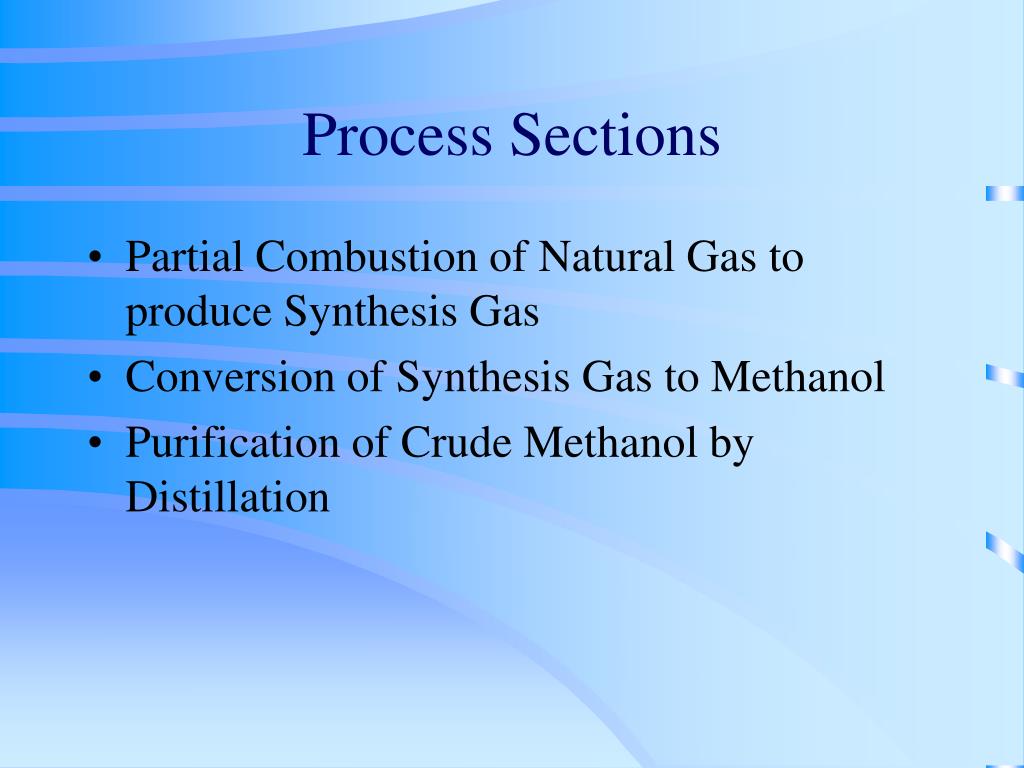 Process Sections

• Partial Combustion of Natural Gas to produce Synthesis Gas
• Conversion of Synthesis Gas to Methanol
• Purification of Crude Methanol by Distillation